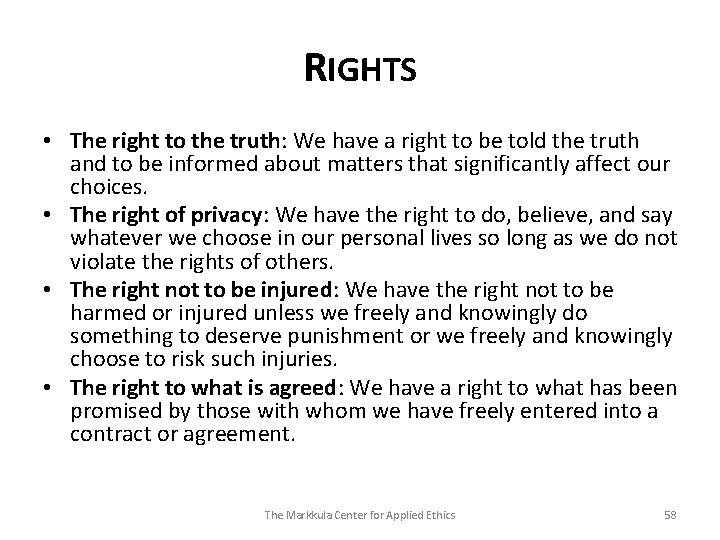 RIGHTS

• The right to the truth: We have a right to be told the truth and to be informed about matters that significantly affect our choices.
• The right of privacy: We have the right to do, believe, and say whatever we choose in our personal lives so long as we do not violate the rights of others.
• The right not to be injured: We have the right not to be harmed or injured unless we freely and knowingly do something to deserve punishment or we freely and knowingly choose to risk such injuries.
• The right to what is agreed: We have a right to what has been promised by those with whom we have freely entered into a contract or agreement.

The Markkula Center for Applied Ethics 58